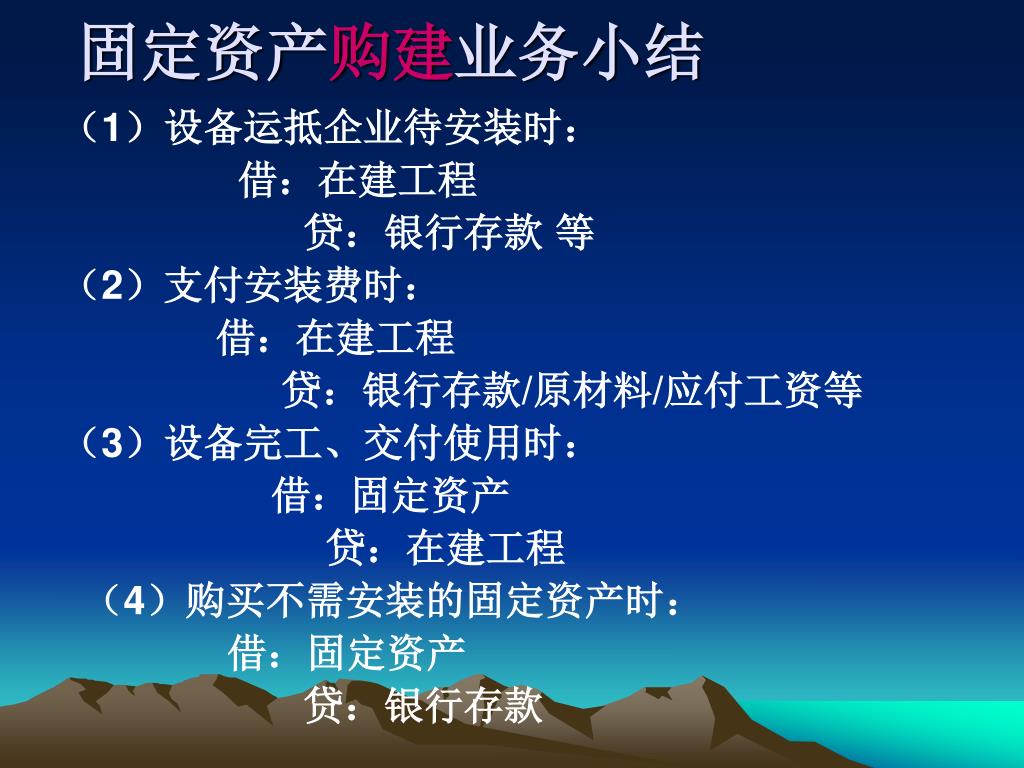 固定资产购建业务小结

（1）设备运抵企业待安装时：

借：在建工程

贷：银行存款 等

（2）支付安装费时：

借：在建工程

贷：银行存款/原材料/应付工资等

（3）设备完工、交付使用时：

借：固定资产

贷：在建工程

（4）购买不需安装的固定资产时：

借：固定资产

贷：银行存款